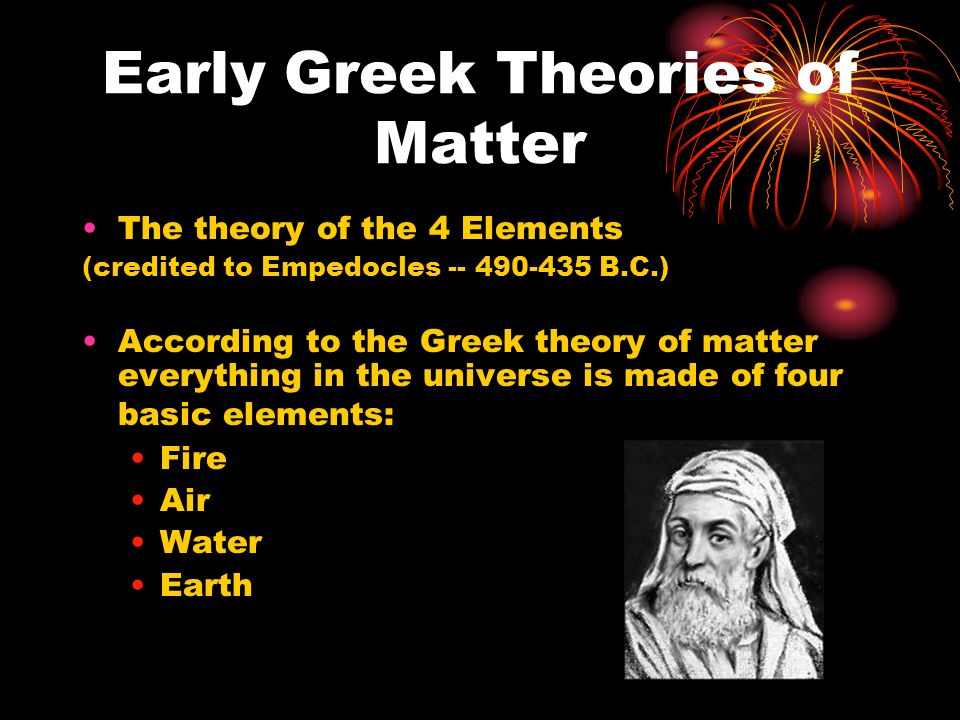 Early Greek Theories of Matter

• The theory of the 4 Elements
(credited to Empedocles -- 490-435 B.C.)

• According to the Greek theory of matter everything in the universe is made of four basic elements:
  • Fire
  • Air
  • Water
  • Earth